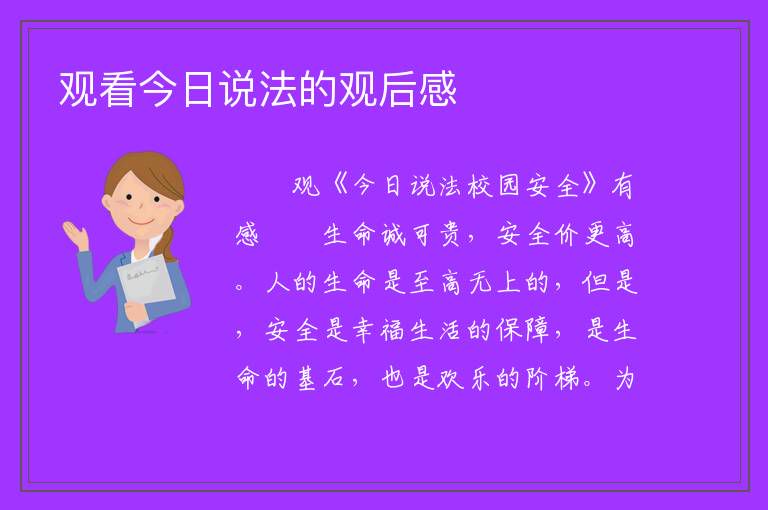 观看今日说法的观后感

观《今日说法校园安全》有感　　生命诚可贵，安全价更高。人的生命是至高无上的，但是，安全是幸福生活的保障，是生命的基石，也是欢乐的阶梯。为